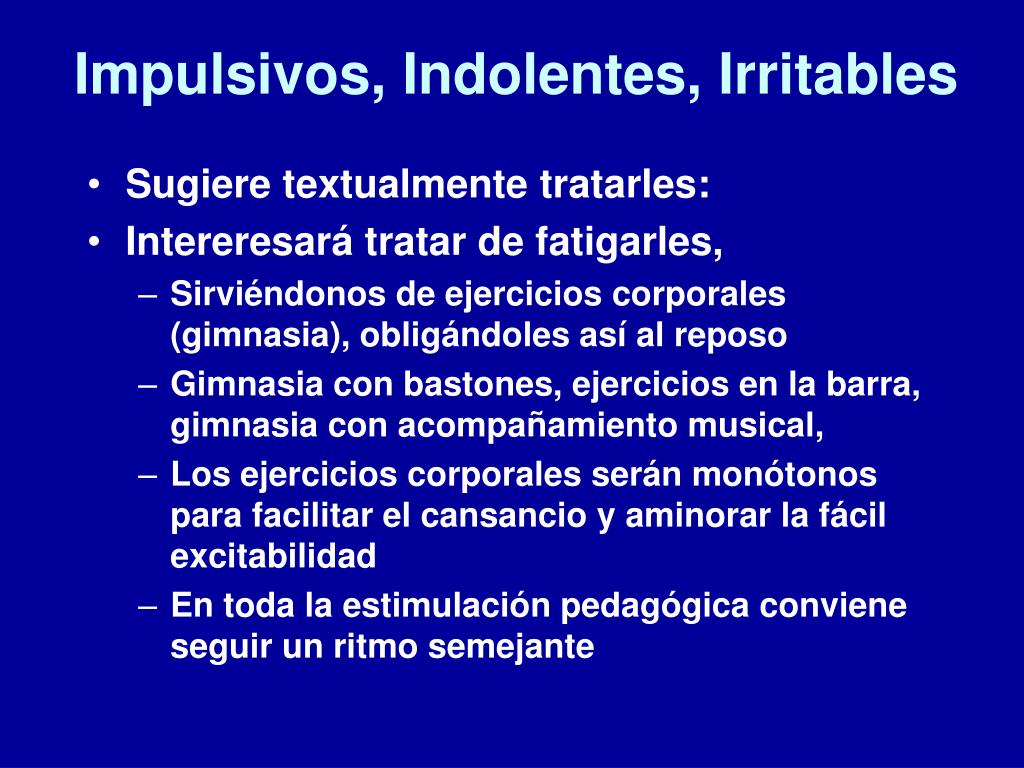 Impulsivos, Indolentes, Irritables

• Sugiere textualmente tratarles:
• Intereresará tratar de fatigarles,
– Sirviéndonos de ejercicios corporales (gimnasia), obligándoles así al reposo
– Gimnasia con bastones, ejercicios en la barra, gimnasia con acompañamiento musical,
– Los ejercicios corporales serán monótonos para facilitar el cansancio y aminorar la fácil excitabilidad
– En toda la estimulación pedagógica conviene seguir un ritmo semejante